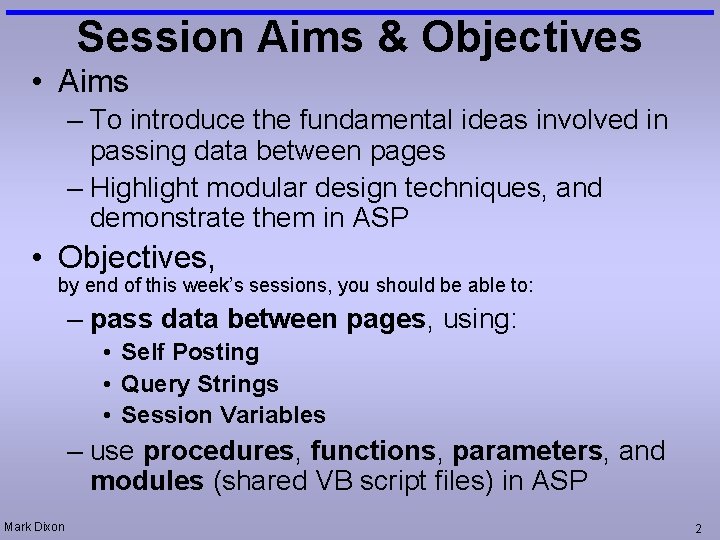 Session Aims & Objectives

• Aims
– To introduce the fundamental ideas involved in passing data between pages
– Highlight modular design techniques, and demonstrate them in ASP

• Objectives,
by end of this week's sessions, you should be able to:
– pass data between pages, using:
• Self Posting
• Query Strings
• Session Variables
– use procedures, functions, parameters, and modules (shared VB script files) in ASP

Mark Dixon

2